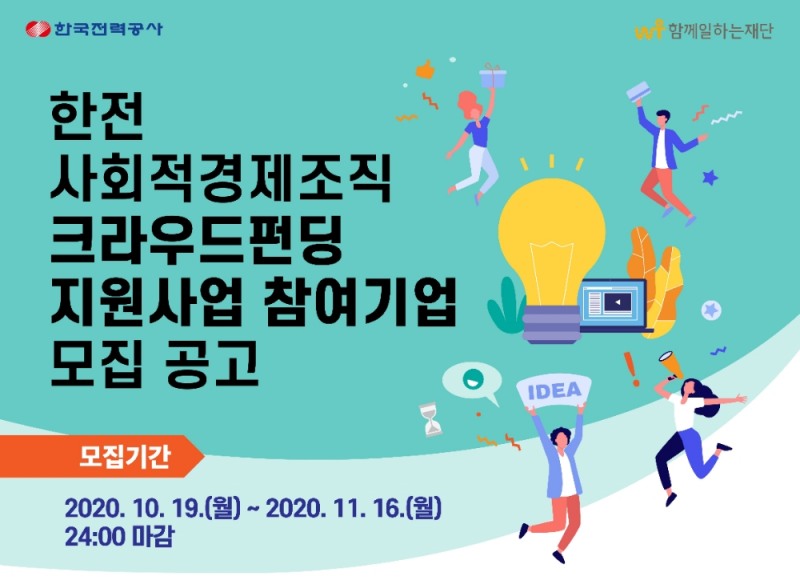 한국전력공사

함께일하는재단

한전
사회적경제조직
크라우드펀딩
지원사업 참여기업
모집 공고

IDEA

모집기간

2020. 10. 19.(월) ~ 2020. 11. 16.(월)
24:00 마감